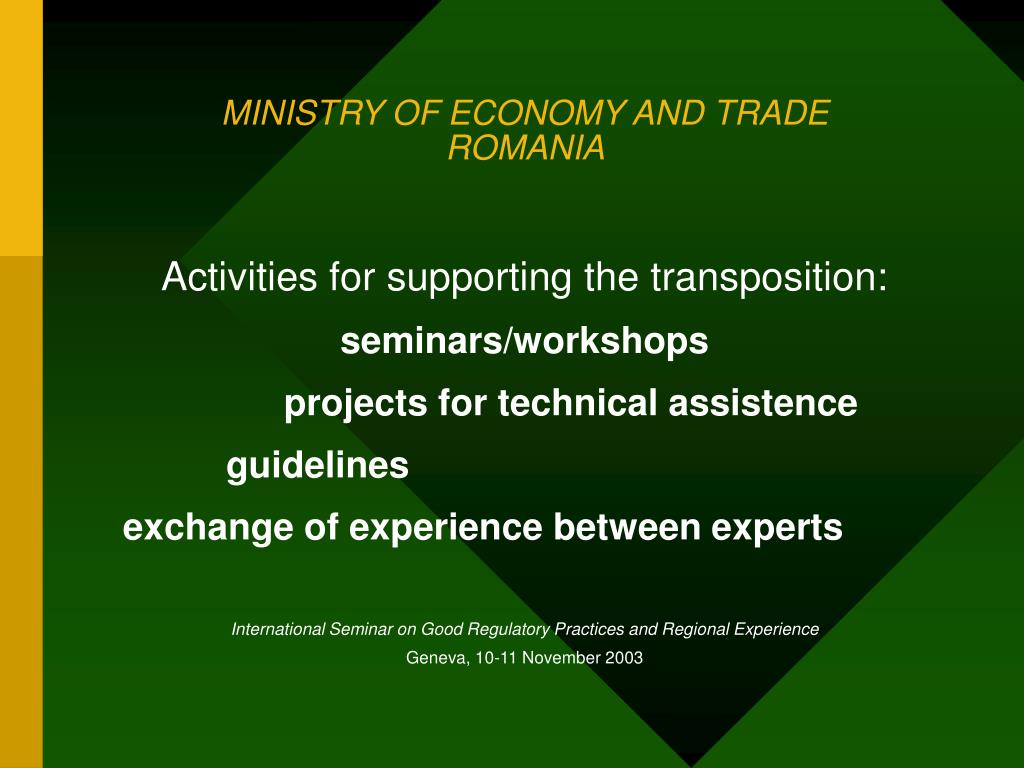 MINISTRY OF ECONOMY AND TRADE
ROMANIA

Activities for supporting the transposition:

seminars/workshops

projects for technical assistence

guidelines

exchange of experience between experts

International Seminar on Good Regulatory Practices and Regional Experience

Geneva, 10-11 November 2003